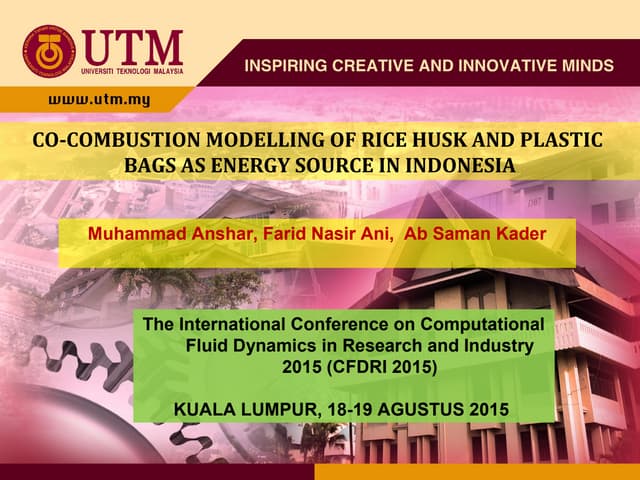 UTM
UNIVERSITI TEKNOLOGI MALAYSIA

INSPIRING CREATIVE AND INNOVATIVE MINDS

www.utm.my

CO-COMBUSTION MODELLING OF RICE HUSK AND PLASTIC BAGS AS ENERGY SOURCE IN INDONESIA

Muhammad Anshar, Farid Nasir Ani, Ab Saman Kader

The International Conference on Computational Fluid Dynamics in Research and Industry 2015 (CFDRI 2015)

KUALA LUMPUR, 18-19 AGUSTUS 2015